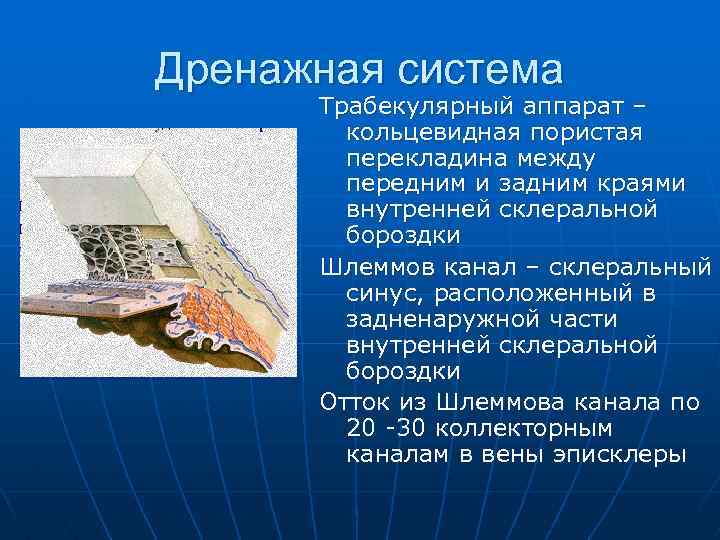 Дренажная система

Трабекулярный аппарат – кольцевидная пористая перекладина между передним и задним краями внутренней склеральной бороздки

Шлеммов канал – склеральный синус, расположенный в задненаружной части внутренней склеральной бороздки

Отток из Шлеммова канала по 20 -30 коллекторным каналам в вены эписклеры